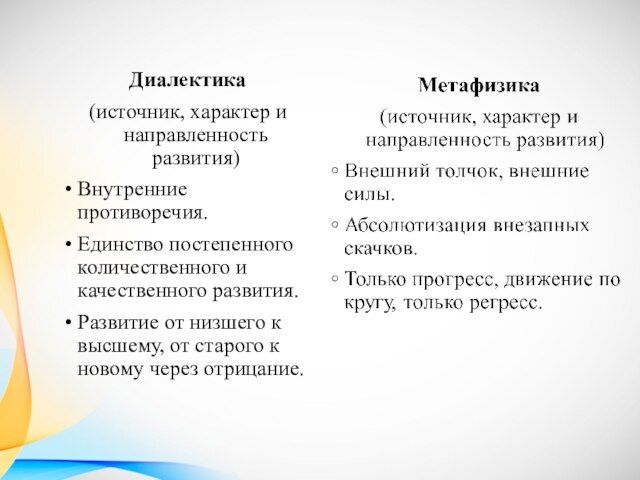 Диалектика

(источник, характер и направленность развития)

• Внутренние противоречия.

• Единство постепенного количественного и качественного развития.

• Развитие от низшего к высшему, от старого к новому через отрицание.

Метафизика

(источник, характер и направленность развития)

◦ Внешний толчок, внешние силы.

◦ Абсолютизация внезапных скачков.

◦ Только прогресс, движение по кругу, только регресс.